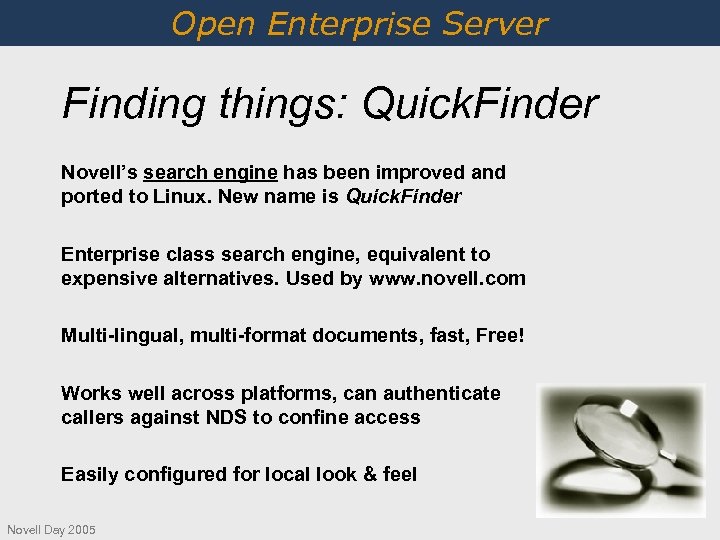 Open Enterprise Server

Finding things: QuickFinder

Novell's search engine has been improved and ported to Linux. New name is QuickFinder

Enterprise class search engine, equivalent to expensive alternatives. Used by www.novell.com

Multi-lingual, multi-format documents, fast, Free!

Works well across platforms, can authenticate callers against NDS to confine access

Easily configured for local look & feel

Novell Day 2005